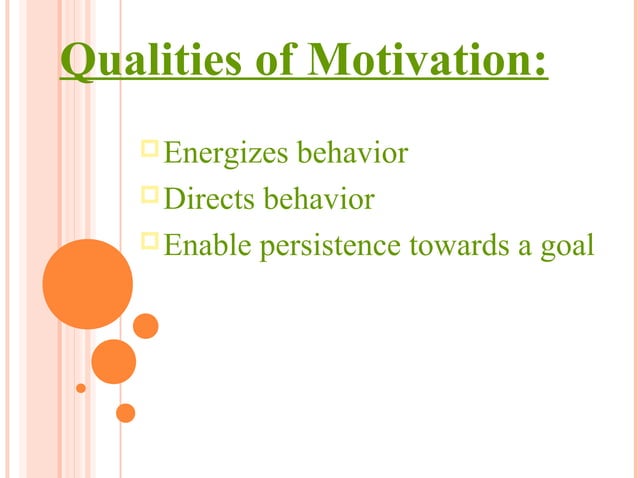 Qualities of Motivation:

Energizes behavior

Directs behavior

Enable persistence towards a goal